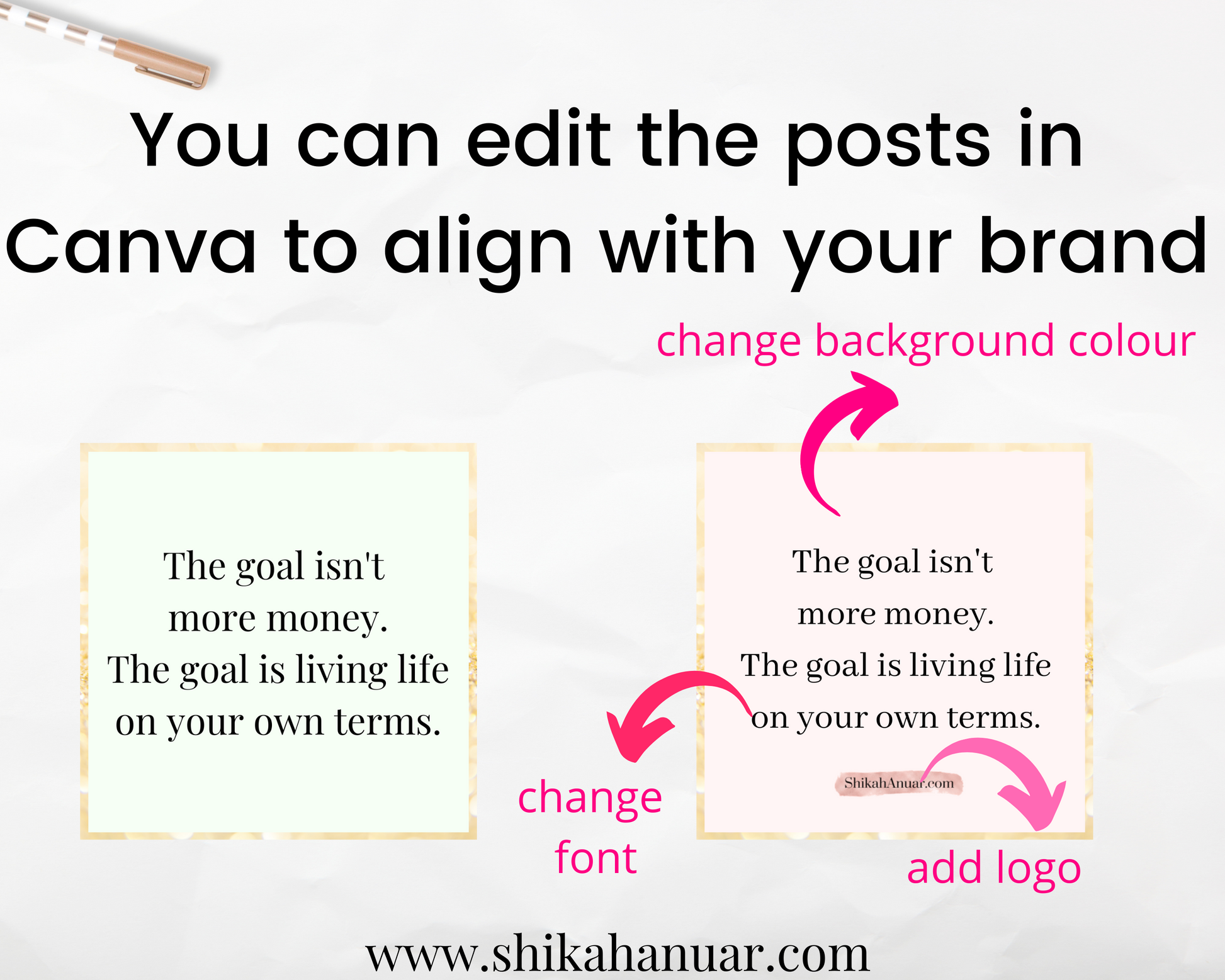 You can edit the posts in Canva to align with your brand

change background colour

The goal isn't more money. The goal is living life on your own terms.

The goal isn't more money. The goal is living life on your own terms.

ShikahAnuar.com

change font

add logo

www.shikahanuar.com